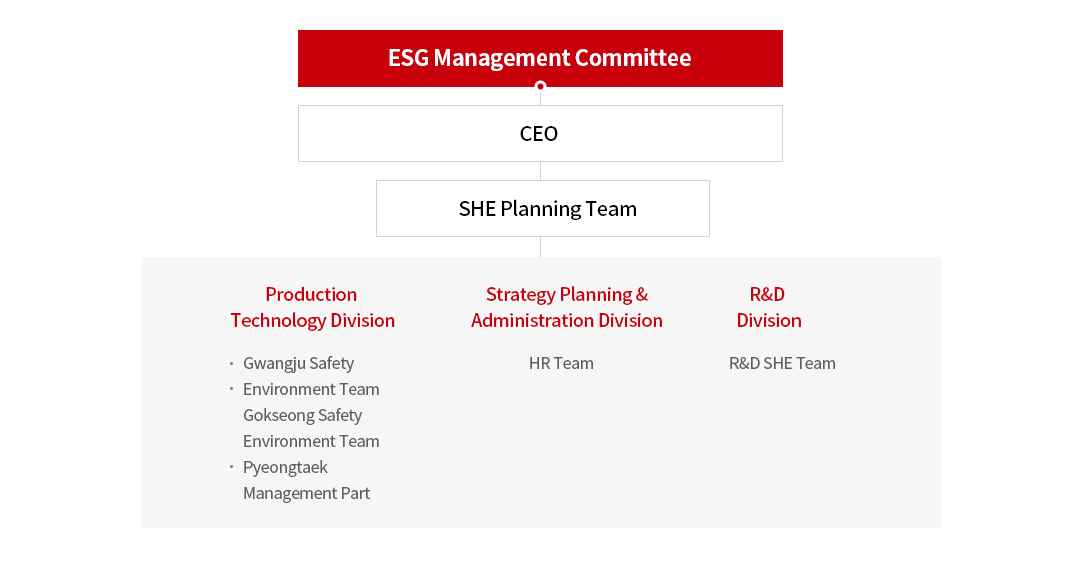 ESG Management Committee

CEO

SHE Planning Team

Production Technology Division

· Gwangju Safety
· Environment Team
Gokseong Safety Environment Team
· Pyeongtaek Management Part

Strategy Planning & Administration Division

HR Team

R&D Division

R&D SHE Team